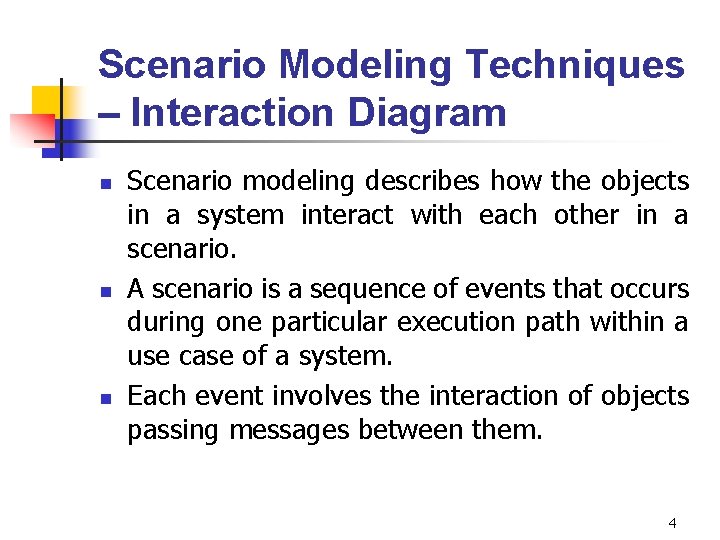 Scenario Modeling Techniques – Interaction Diagram

- Scenario modeling describes how the objects in a system interact with each other in a scenario.
- A scenario is a sequence of events that occurs during one particular execution path within a use case of a system.
- Each event involves the interaction of objects passing messages between them.

4